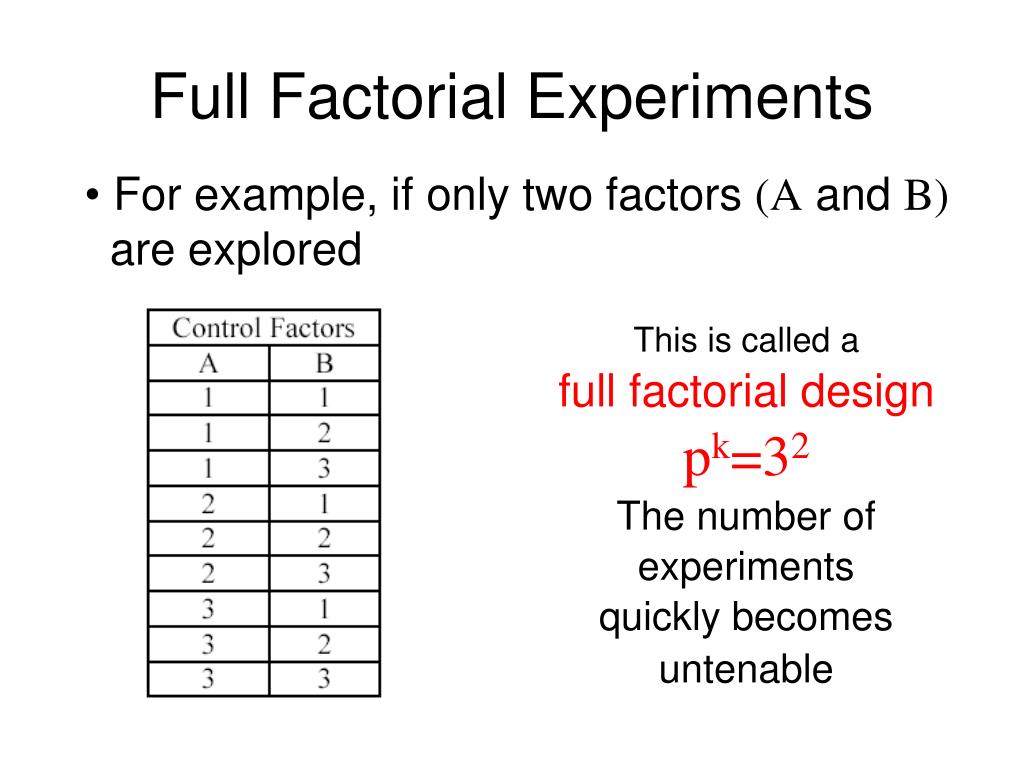 Full Factorial Experiments

• For example, if only two factors (A and B) are explored

| Control Factors | |
|---|---|
| A | B |
| 1 | 1 |
| 1 | 2 |
| 1 | 3 |
| 2 | 1 |
| 2 | 2 |
| 2 | 3 |
| 3 | 1 |
| 3 | 2 |
| 3 | 3 |

This is called a
full factorial design
$p^k=3^2$
The number of experiments quickly becomes untenable